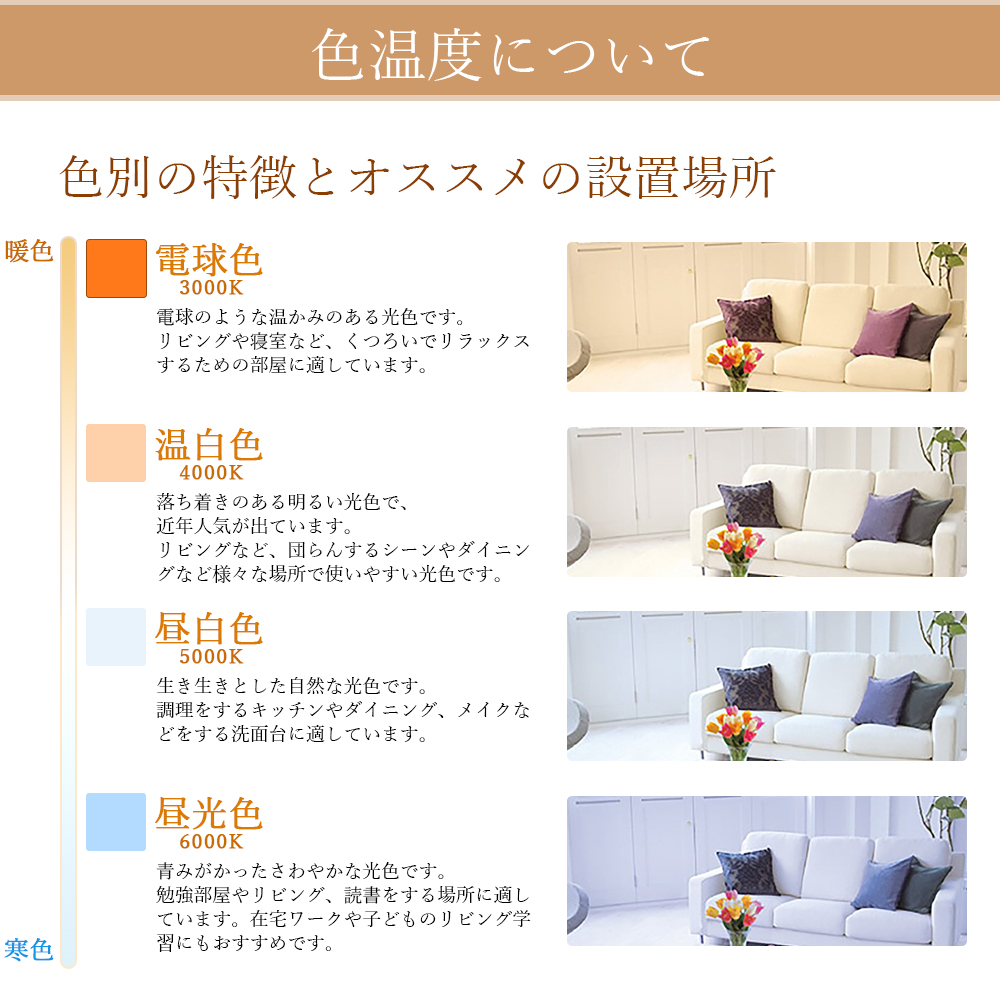 色温度について

色別の特徴とオススメの設置場所

暖色

電球色
3000K
電球のような温かみのある光色です。リビングや寝室など、くつろいでリラックスするための部屋に適しています。

温白色
4000K
落ち着きのある明るい光色で、近年人気が出ています。リビングなど、団らんするシーンやダイニングなど様々な場所で使いやすい光色です。

昼白色
5000K
生き生きとした自然な光色です。調理をするキッチンやダイニング、メイクなどをする洗面台に適しています。

昼光色
6000K
青みがかったさわやかな光色です。勉強部屋やリビング、読書をする場所に適しています。在宅ワークや子どものリビング学習にもおすすめです。

寒色